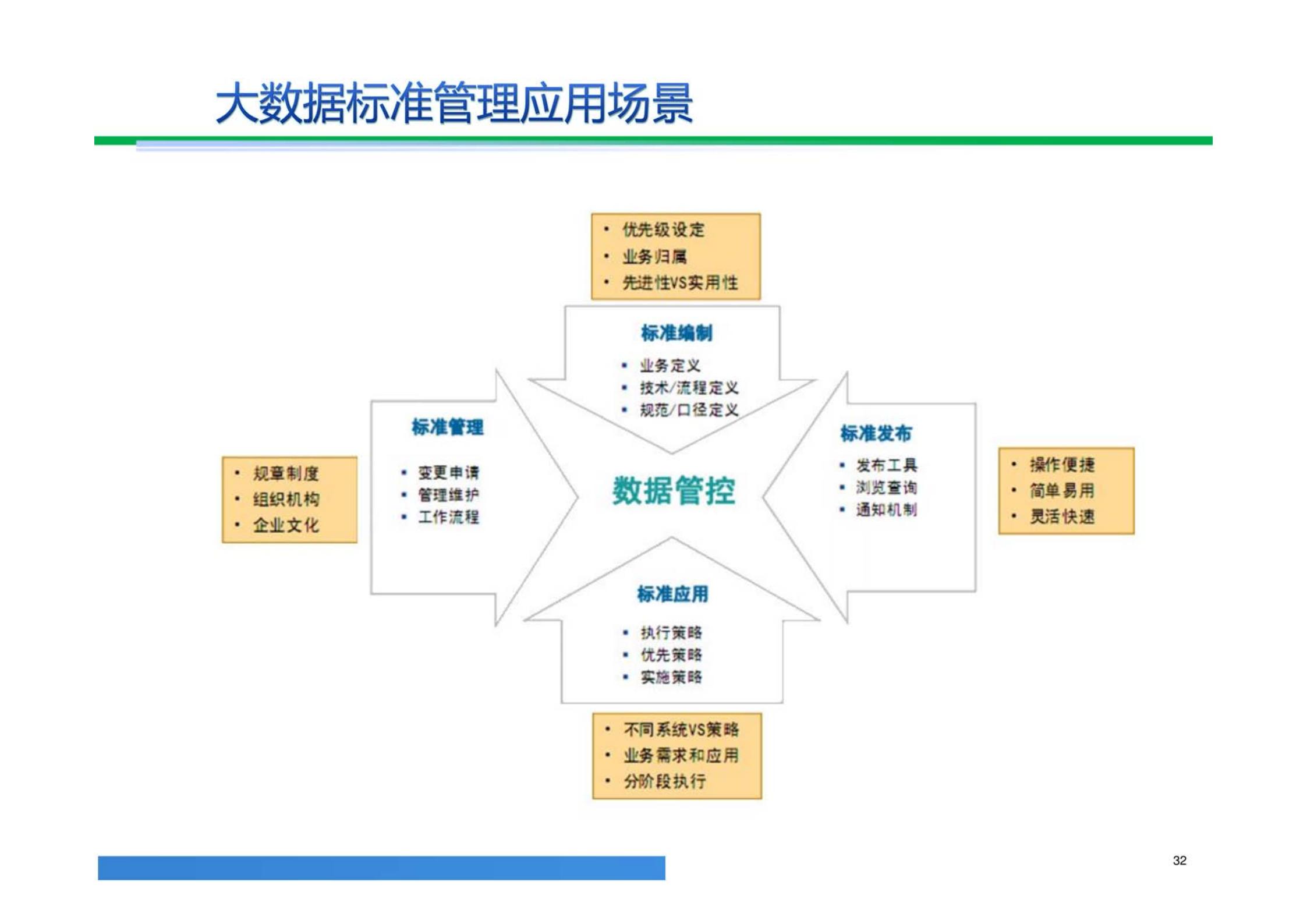 大数据标准管理应用场景

• 优先级设定
• 业务归属
• 先进性VS实用性

标准编制
• 业务定义
• 技术/流程定义
• 规范/口径定义

• 规章制度
• 组织机构
• 企业文化

标准管理
• 变更申请
• 管理维护
• 工作流程

数据管控

标准发布
• 发布工具
• 浏览查询
• 通知机制

• 操作便捷
• 简单易用
• 灵活快速

标准应用
• 执行策略
• 优先策略
• 实施策略

• 不同系统VS策略
• 业务需求和应用
• 分阶段执行

32